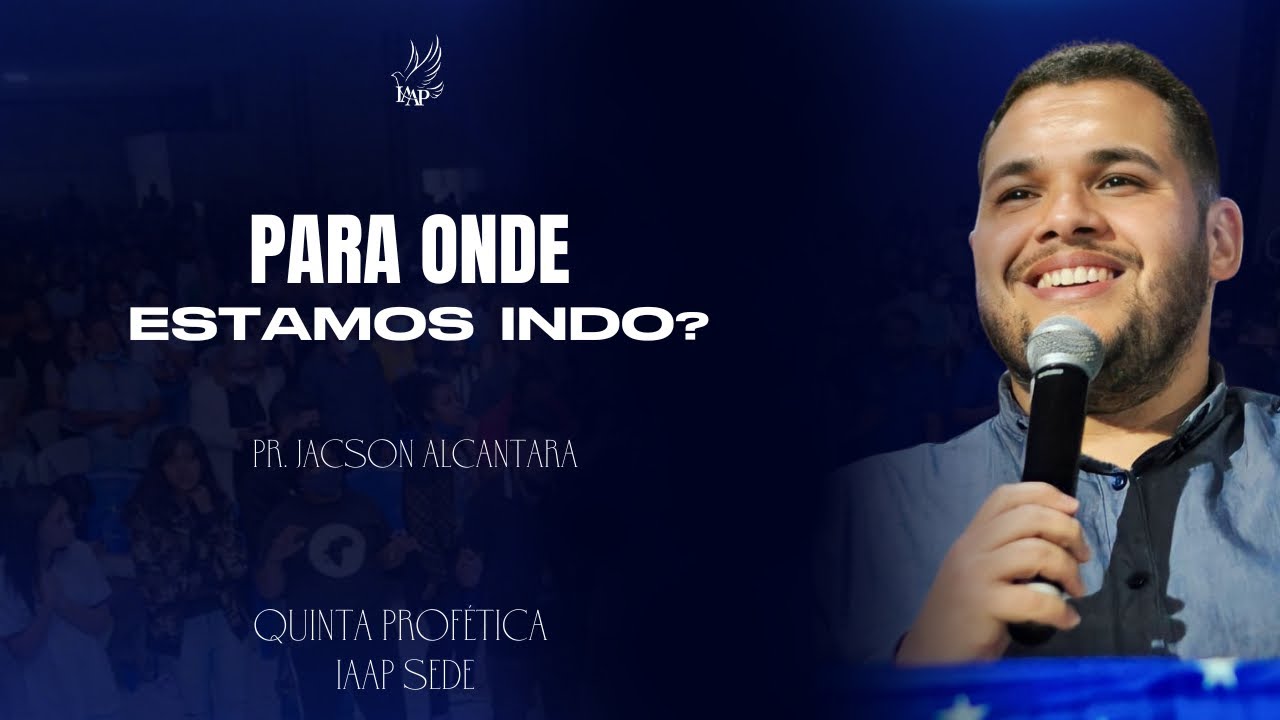 IAAP

PARA ONDE
ESTAMOS INDO?

PR. JACSON ALCANTARA

QUINTA PROFÉTICA
IAAP SEDE